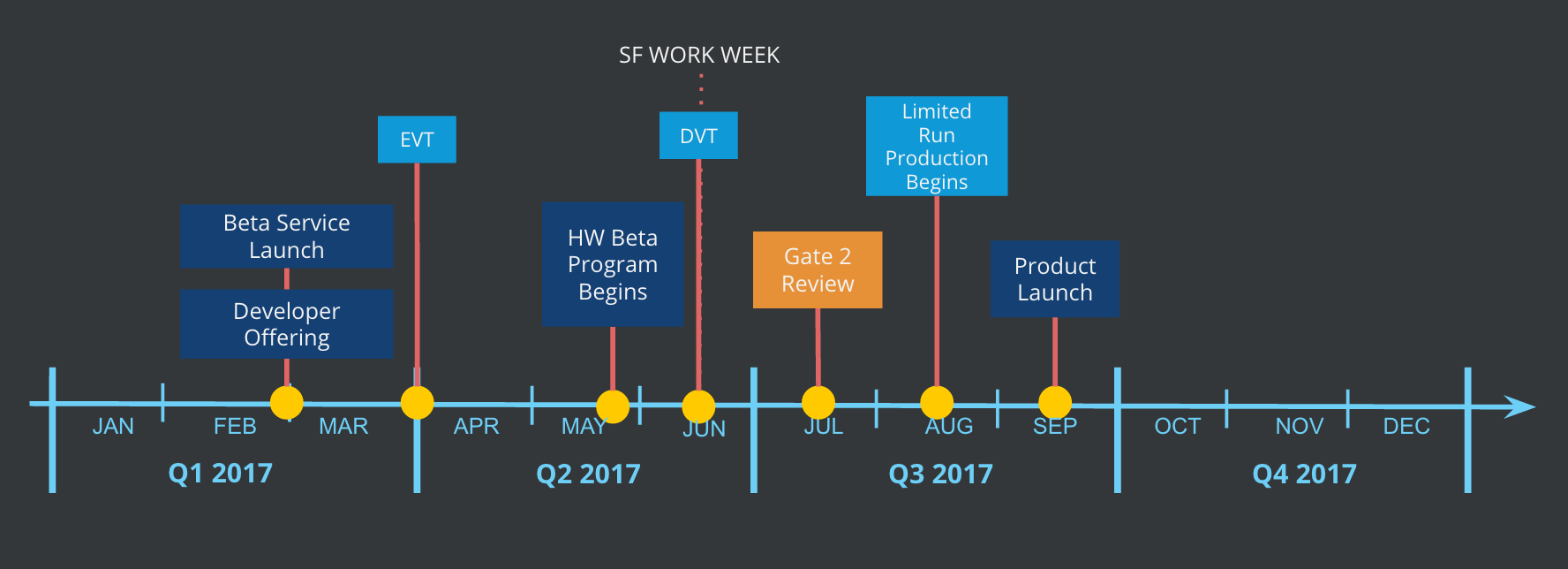 SF WORK WEEK

EVT

DVT

Limited Run Production Begins

Beta Service Launch

Developer Offering

HW Beta Program Begins

Gate 2 Review

Product Launch

JAN FEB MAR APR MAY JUN JUL AUG SEP OCT NOV DEC

Q1 2017 Q2 2017 Q3 2017 Q4 2017